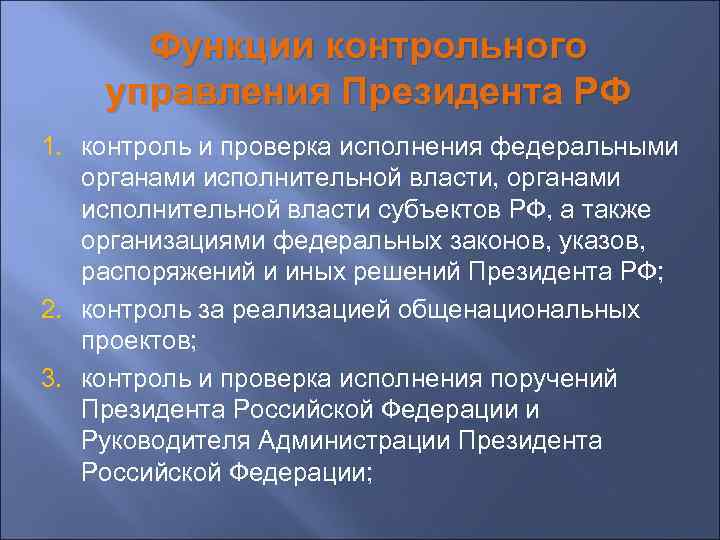 Функции контрольного управления Президента РФ

1. контроль и проверка исполнения федеральными органами исполнительной власти, органами исполнительной власти субъектов РФ, а также организациями федеральных законов, указов, распоряжений и иных решений Президента РФ;

2. контроль за реализацией общенациональных проектов;

3. контроль и проверка исполнения поручений Президента Российской Федерации и Руководителя Администрации Президента Российской Федерации;